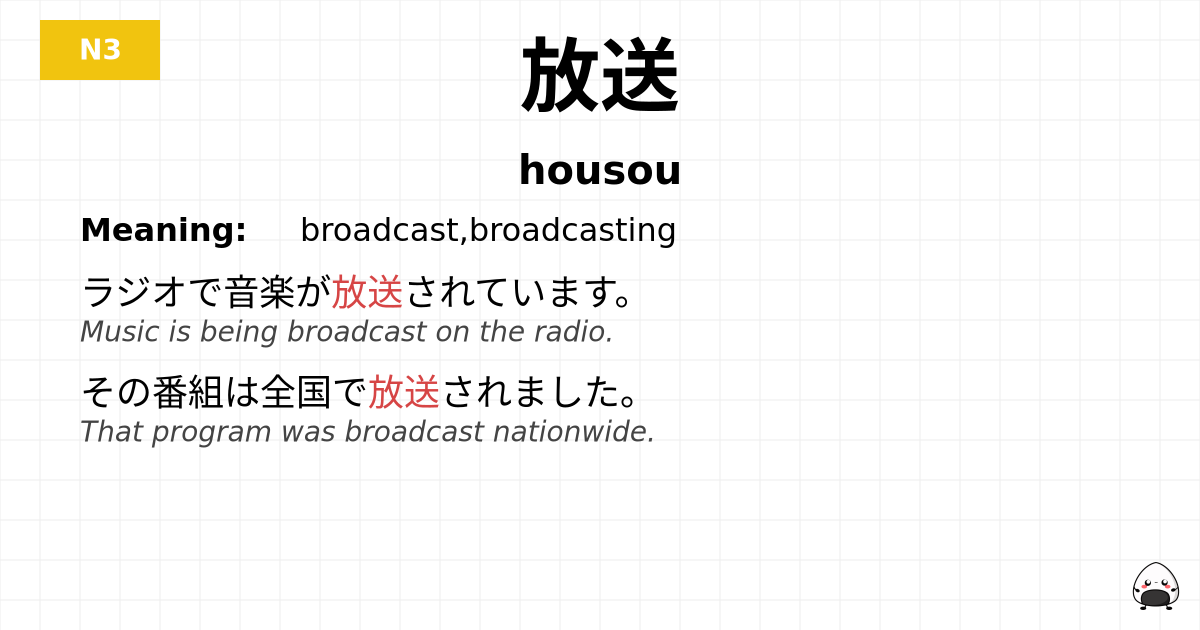 N3

放送

housou

Meaning: broadcast,broadcasting

ラジオで音楽が放送されています。
Music is being broadcast on the radio.

その番組は全国で放送されました。
That program was broadcast nationwide.